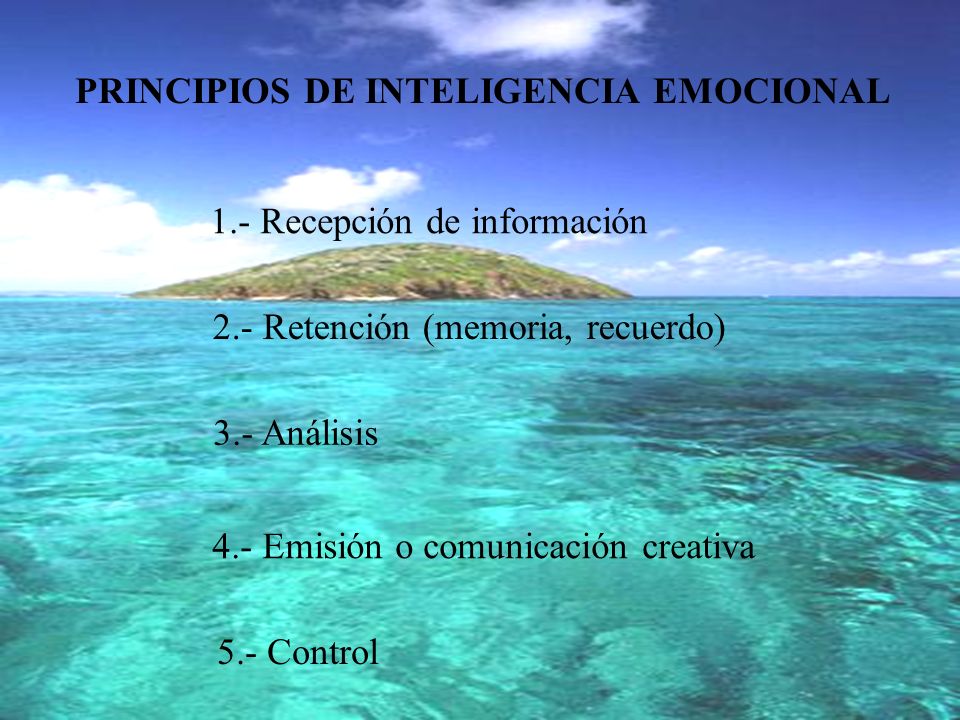 PRINCIPIOS DE INTELIGENCIA EMOCIONAL

1.- Recepción de información

2.- Retención (memoria, recuerdo)

3.- Análisis

4.- Emisión o comunicación creativa

5.- Control